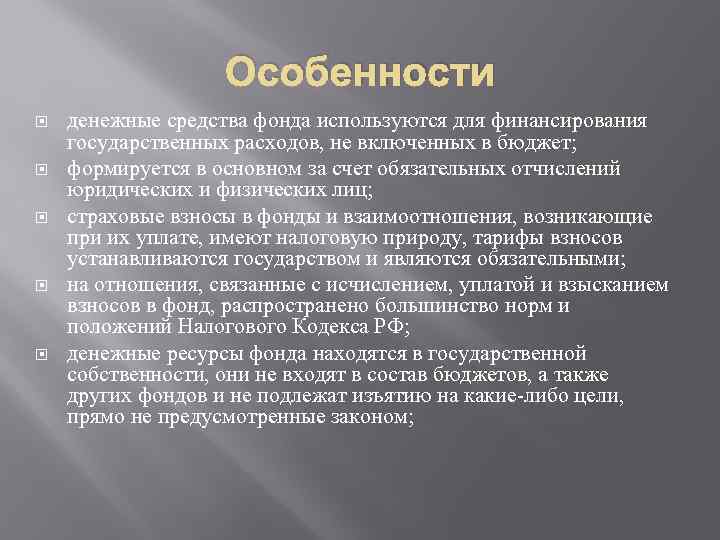 Особенности

денежные средства фонда используются для финансирования государственных расходов, не включенных в бюджет;

формируется в основном за счет обязательных отчислений юридических и физических лиц;

страховые взносы в фонды и взаимоотношения, возникающие при их уплате, имеют налоговую природу, тарифы взносов устанавливаются государством и являются обязательными;

на отношения, связанные с исчислением, уплатой и взысканием взносов в фонд, распространено большинство норм и положений Налогового Кодекса РФ;

денежные ресурсы фонда находятся в государственной собственности, они не входят в состав бюджетов, а также других фондов и не подлежат изъятию на какие-либо цели, прямо не предусмотренные законом;